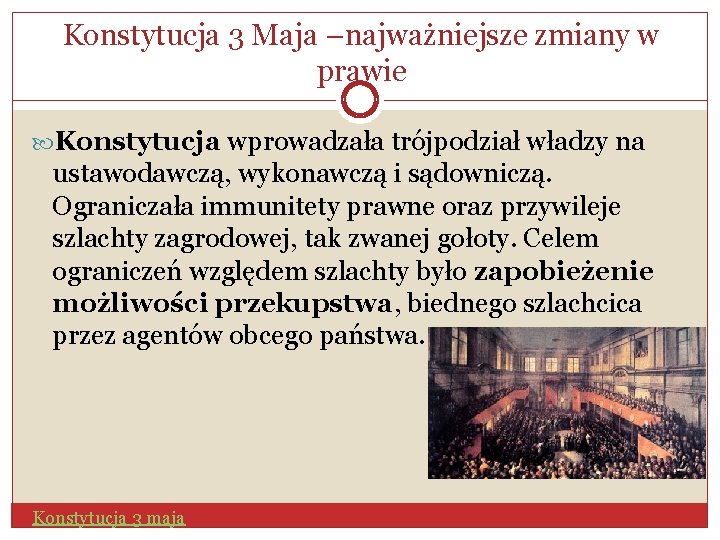 Konstytucja 3 Maja –najważniejsze zmiany w prawie

Konstytucja wprowadzała trójpodział władzy na ustawodawczą, wykonawczą i sądowniczą. Ograniczała immunitety prawne oraz przywileje szlachty zagrodowej, tak zwanej gołoty. Celem ograniczeń względem szlachty było zapobieżenie możliwości przekupstwa, biednego szlachcica przez agentów obcego państwa.

Konstytucja 3 maja